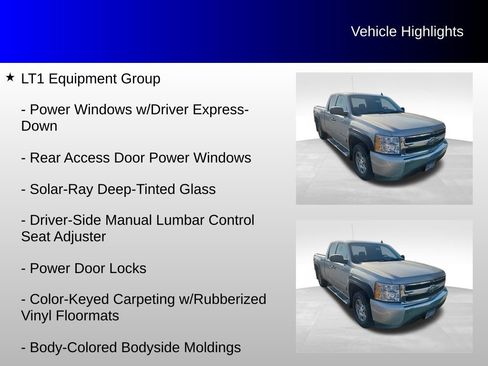 Vehicle Highlights

★ LT1 Equipment Group

- Power Windows w/Driver Express-Down

- Rear Access Door Power Windows

- Solar-Ray Deep-Tinted Glass

- Driver-Side Manual Lumbar Control Seat Adjuster

- Power Door Locks

- Color-Keyed Carpeting w/Rubberized Vinyl Floormats

- Body-Colored Bodyside Moldings